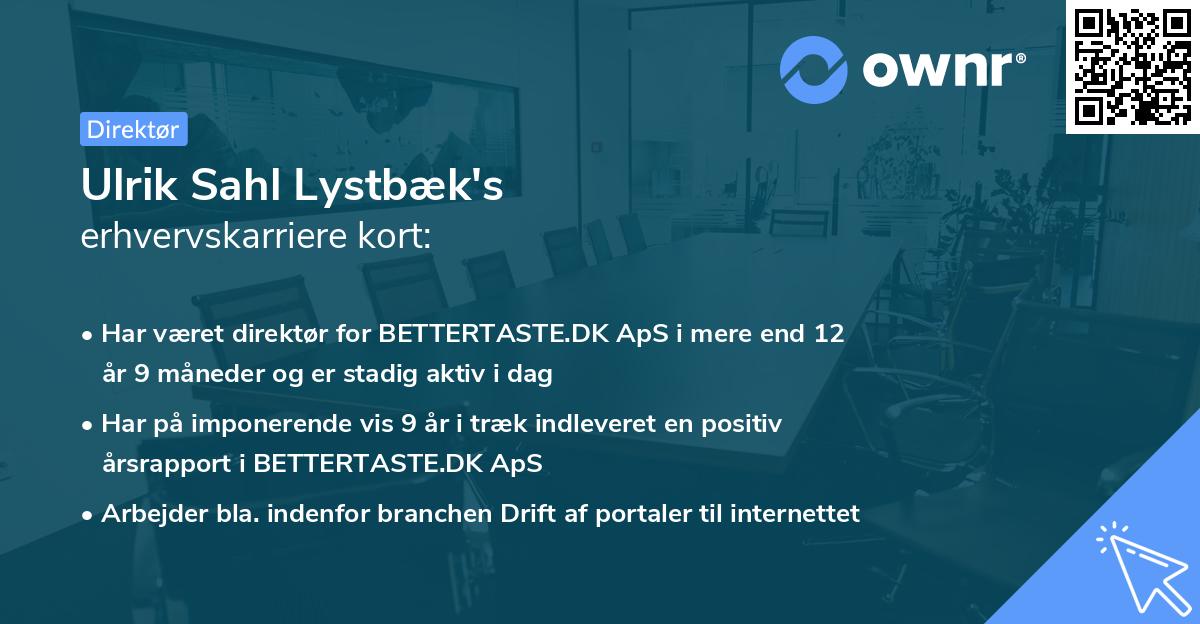 ownr®

Direktør

Ulrik Sahl Lystbæk's
erhvervskarriere kort:

• Har været direktør for BETTERTASTE.DK ApS i mere end 12 år 9 måneder og er stadig aktiv i dag

• Har på imponerende vis 9 år i træk indleveret en positiv årsrapport i BETTERTASTE.DK ApS

• Arbejder bla. indenfor branchen Drift af portaler til internettet